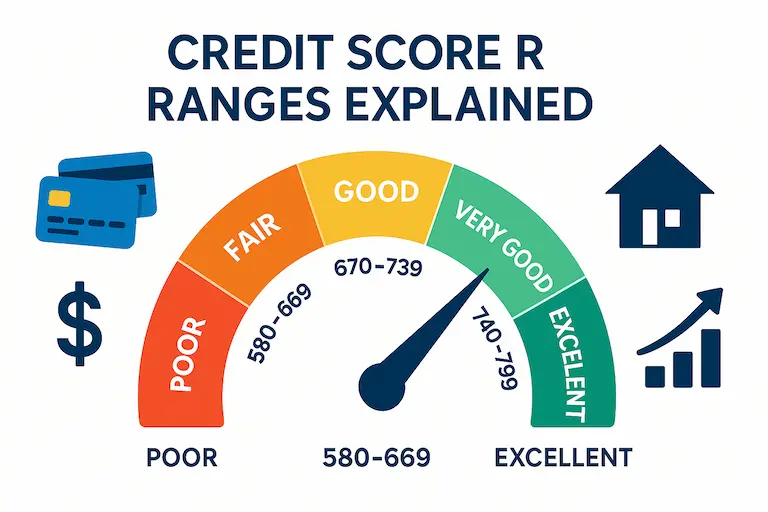 CREDIT SCORE R
RANGES EXPLAINED

$

POOR
FAIR
GOOD
VERY GOOD
EXCELENT

580-669
670-739
740-799

POOR
580-669
EXCELLENT